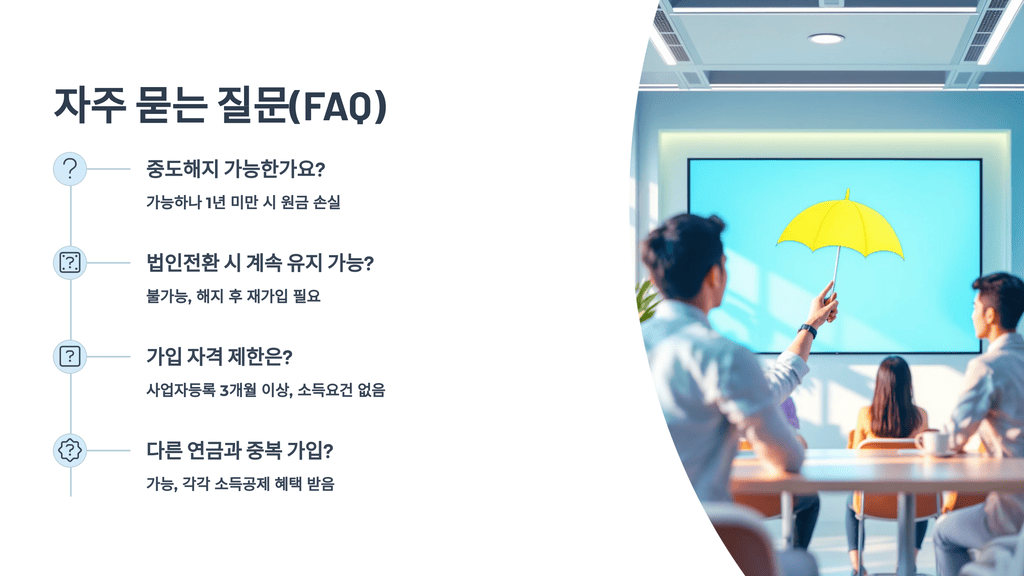 자주 묻는 질문(FAQ)

중도해지 가능한가요?

가능하나 1년 미만 시 원금 손실

법인전환 시 계속 유지 가능?

불가능, 해지 후 재가입 필요

가입 자격 제한은?

사업자등록 3개월 이상, 소득요건 없음

다른 연금과 중복 가입?

가능, 각각 소득공제 혜택 받음